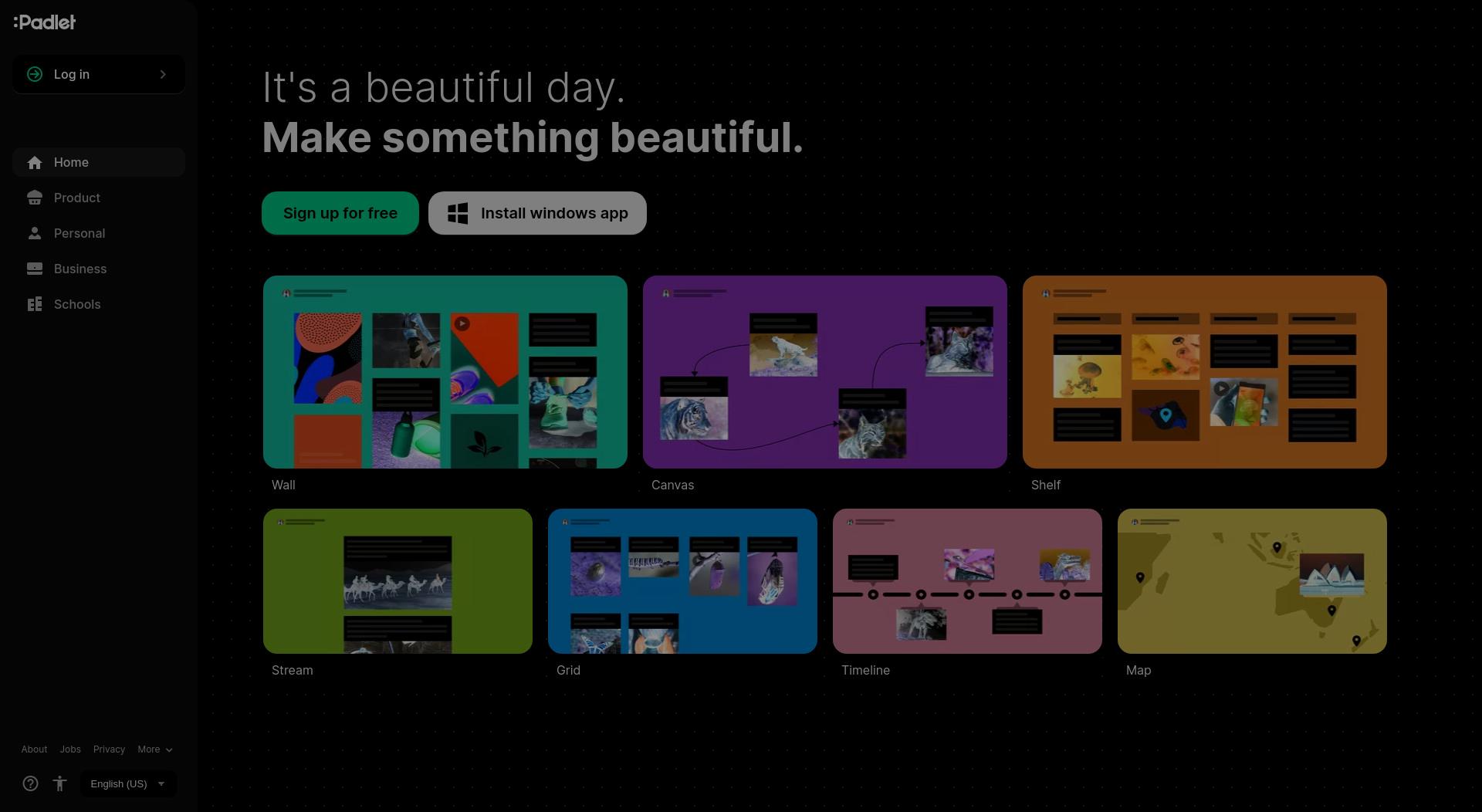 :Padlet

Log in

Home
Product
Personal
Business
Schools

About Jobs Privacy More

English (US)

It's a beautiful day.
Make something beautiful.

Sign up for free
Install windows app

Wall
Canvas
Shelf
Stream
Grid
Timeline
Map